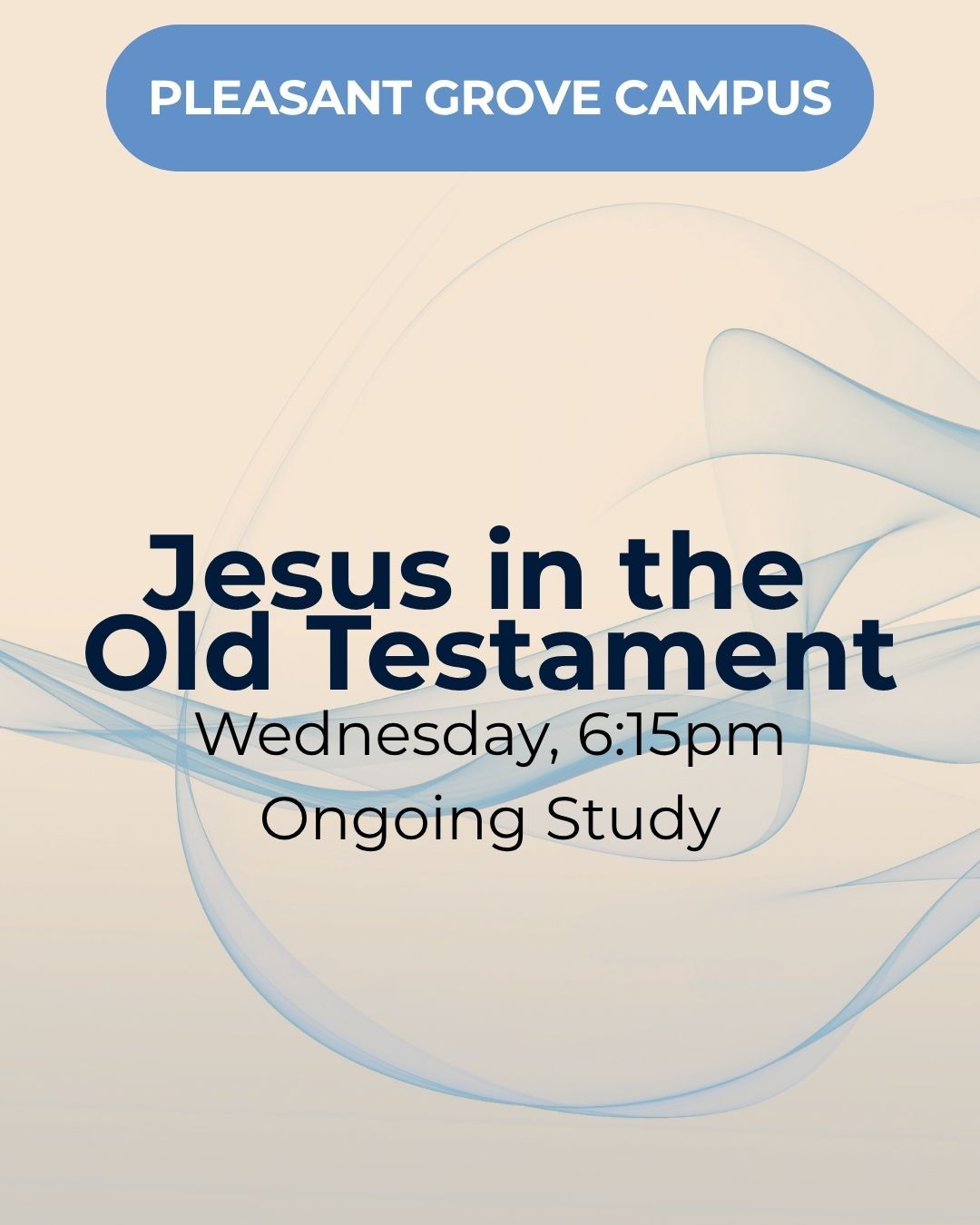 PLEASANT GROVE CAMPUS

Jesus in the Old Testament

Wednesday, 6:15pm

Ongoing Study